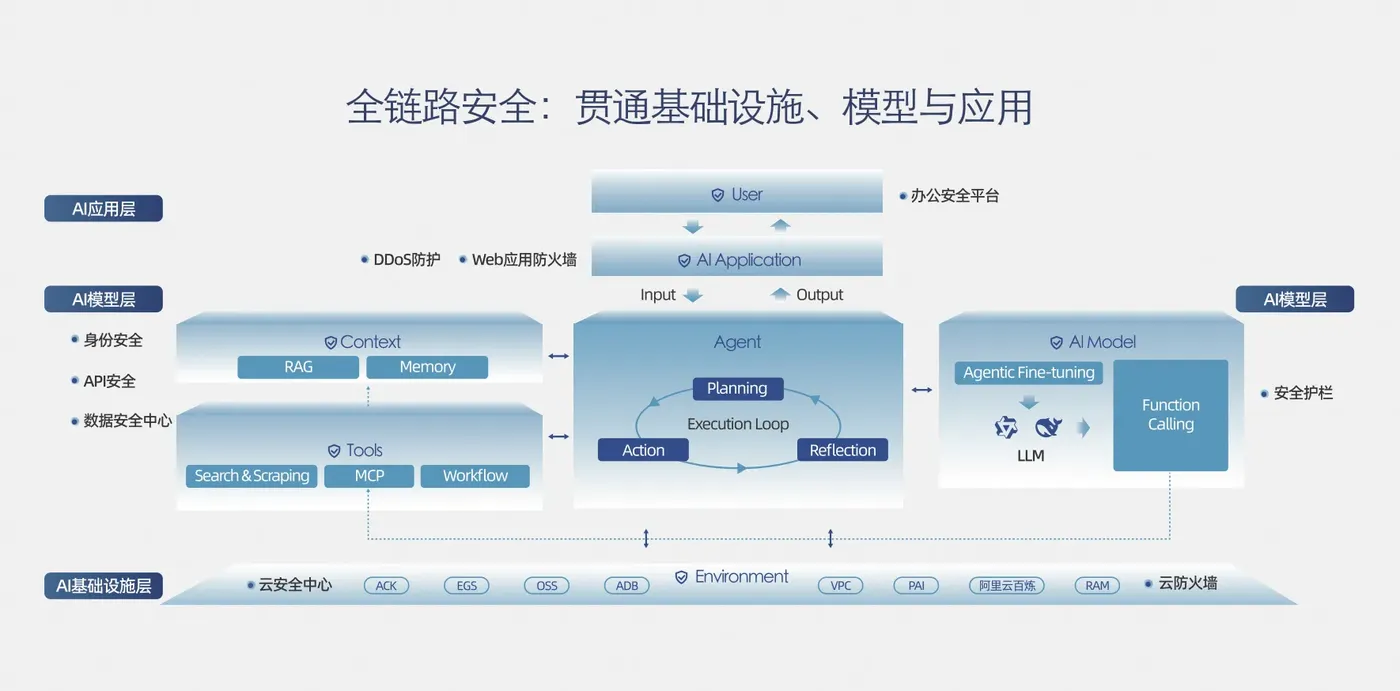 全链路安全：贯通基础设施、模型与应用

AI应用层

User

办公安全平台

DDoS防护　Web应用防火墙

AI Application

Input　Output

AI模型层

身份安全

API安全

数据安全中心

Context

RAG　Memory

Tools

Search & Scraping　MCP　Workflow

Agent

Planning

Execution Loop

Action　Reflection

AI模型层

AI Model

Agentic Fine-tuning

LLM

Function Calling

安全护栏

AI基础设施层

云安全中心　ACK　EGS　OSS　ADB　Environment　VPC　PAI　阿里云百炼　RAM　云防火墙